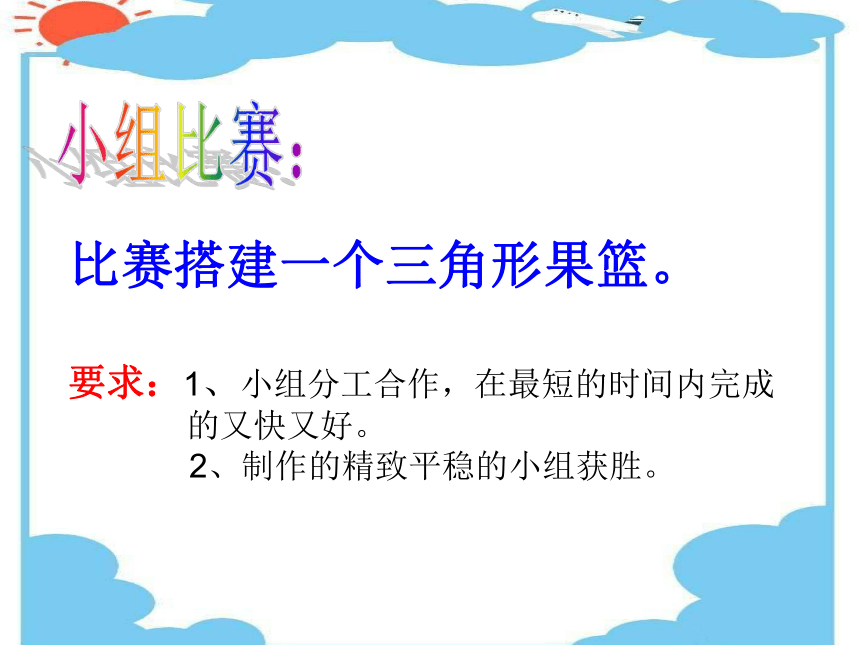 小组比赛：

比赛搭建一个三角形果篮。

要求：1、小组分工合作，在最短的时间内完成的又快又好。
2、制作的精致平稳的小组获胜。